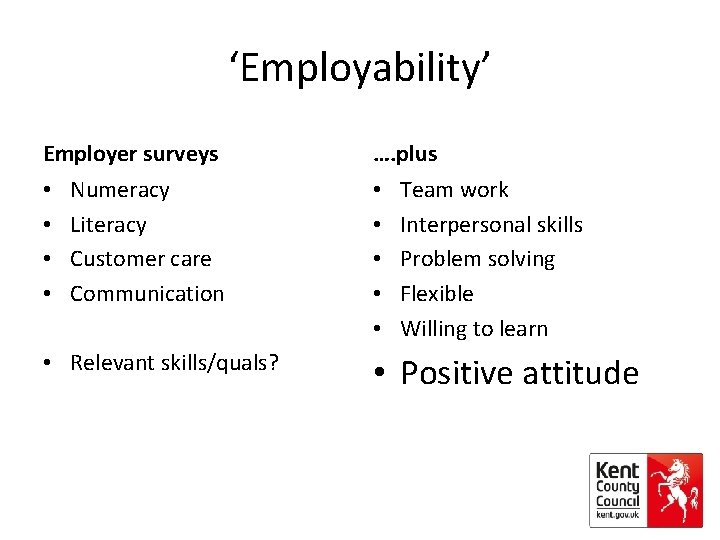 'Employability'

Employer surveys

• Numeracy
• Literacy
• Customer care
• Communication

• Relevant skills/quals?

….plus

• Team work
• Interpersonal skills
• Problem solving
• Flexible
• Willing to learn
• Positive attitude

Kent
County
Council
kent.gov.uk